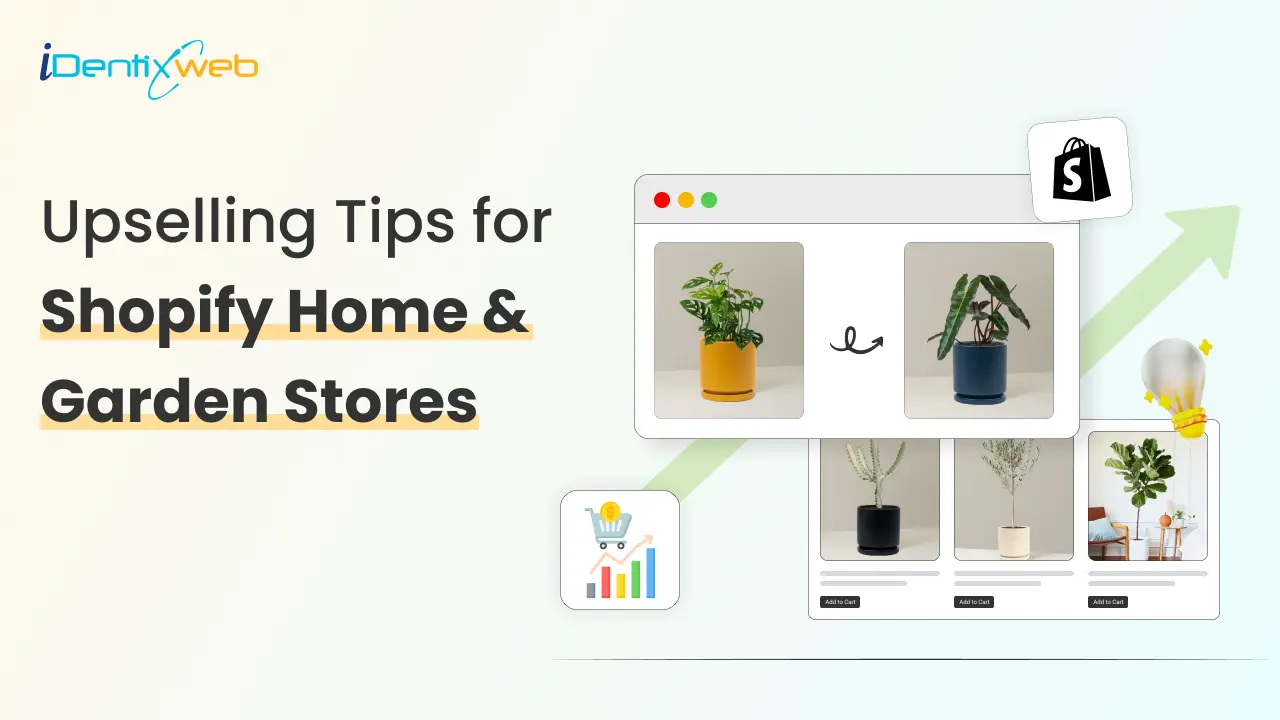 iDentixweb

Upselling Tips for
Shopify Home &
Garden Stores

S

$

Add to Cart

Add to Cart

Add to Cart